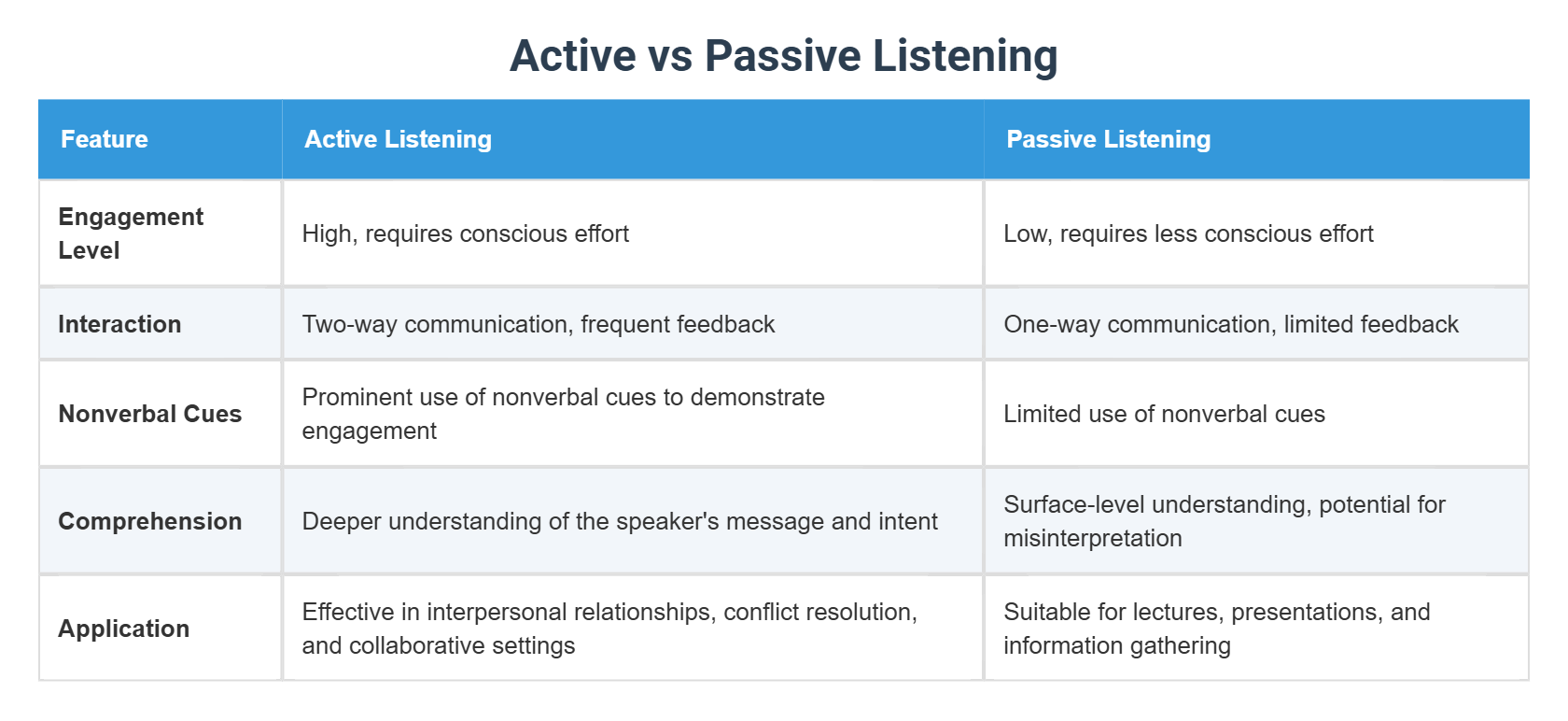 Active vs Passive Listening

| Feature | Active Listening | Passive Listening |
|---|---|---|
| Engagement Level | High, requires conscious effort | Low, requires less conscious effort |
| Interaction | Two-way communication, frequent feedback | One-way communication, limited feedback |
| Nonverbal Cues | Prominent use of nonverbal cues to demonstrate engagement | Limited use of nonverbal cues |
| Comprehension | Deeper understanding of the speaker's message and intent | Surface-level understanding, potential for misinterpretation |
| Application | Effective in interpersonal relationships, conflict resolution, and collaborative settings | Suitable for lectures, presentations, and information gathering |